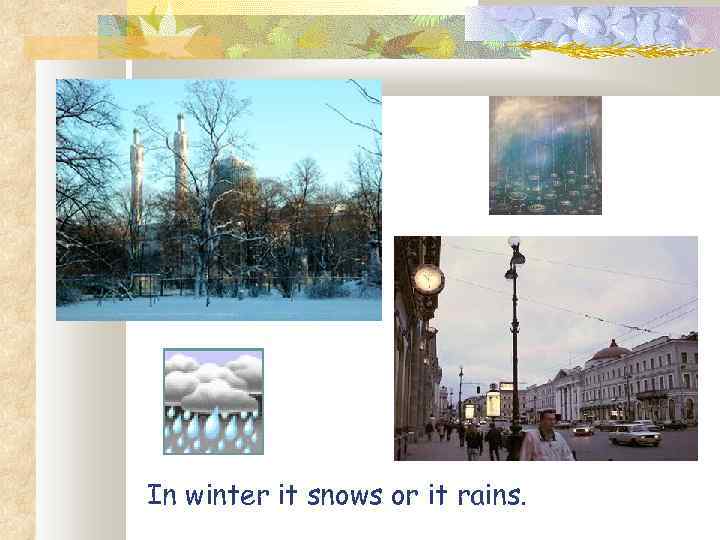 In winter it snows or it rains.